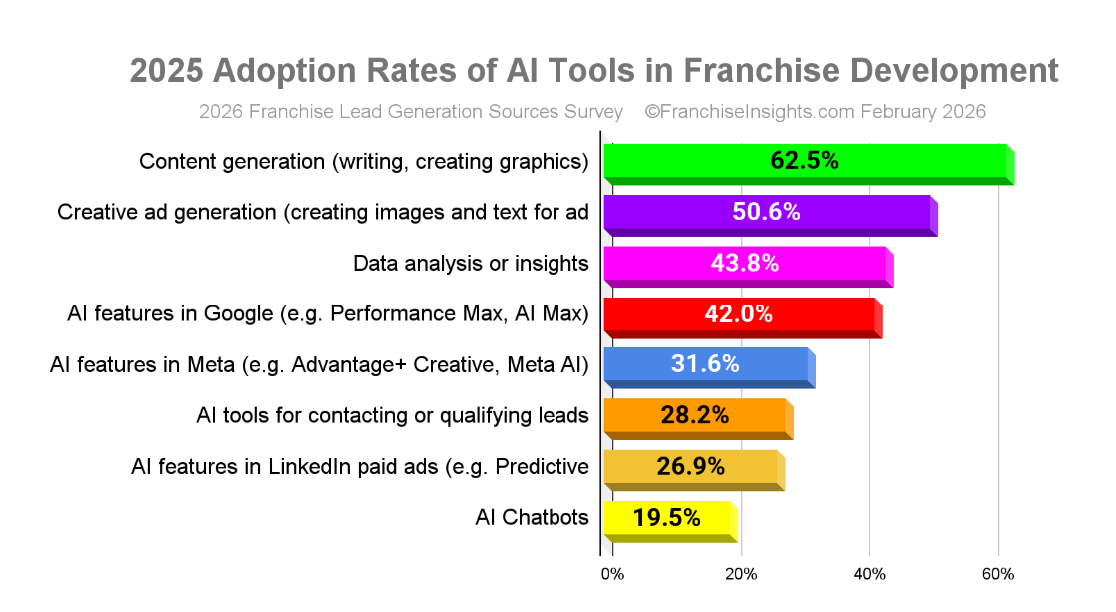 2025 Adoption Rates of AI Tools in Franchise Development

2026 Franchise Lead Generation Sources Survey ©FranchiseInsights.com February 2026

Content generation (writing, creating graphics) 62.5%
Creative ad generation (creating images and text for ad 50.6%
Data analysis or insights 43.8%
AI features in Google (e.g. Performance Max, AI Max) 42.0%
AI features in Meta (e.g. Advantage+ Creative, Meta AI) 31.6%
AI tools for contacting or qualifying leads 28.2%
AI features in LinkedIn paid ads (e.g. Predictive 26.9%
AI Chatbots 19.5%

0% 20% 40% 60%